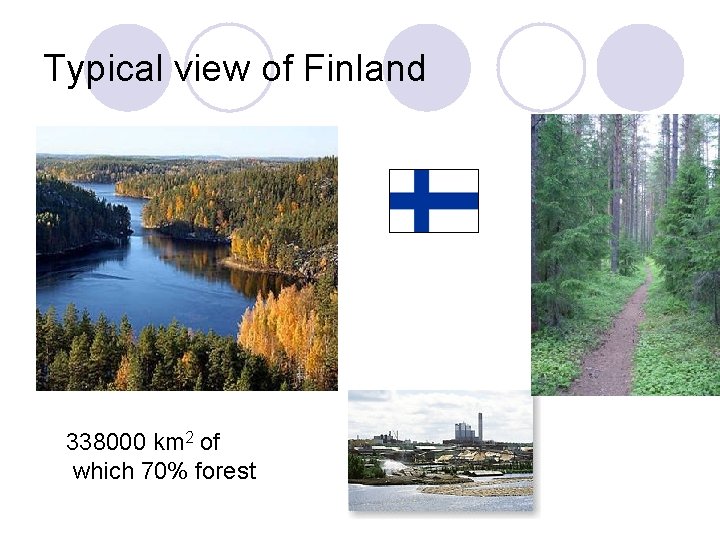 Typical view of Finland

338000 km$^2$ of which 70% forest